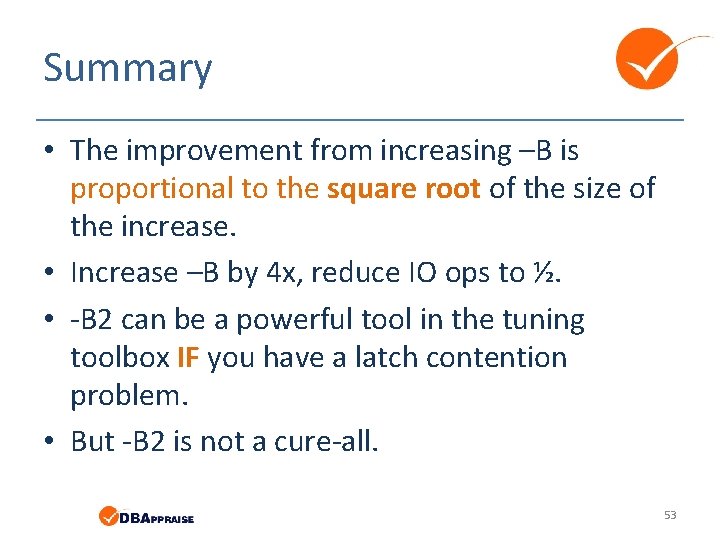 Summary

• The improvement from increasing –B is proportional to the square root of the size of the increase.

• Increase –B by 4x, reduce IO ops to ½.

• -B2 can be a powerful tool in the tuning toolbox IF you have a latch contention problem.

• But -B2 is not a cure-all.

DBAPPRAISE

53